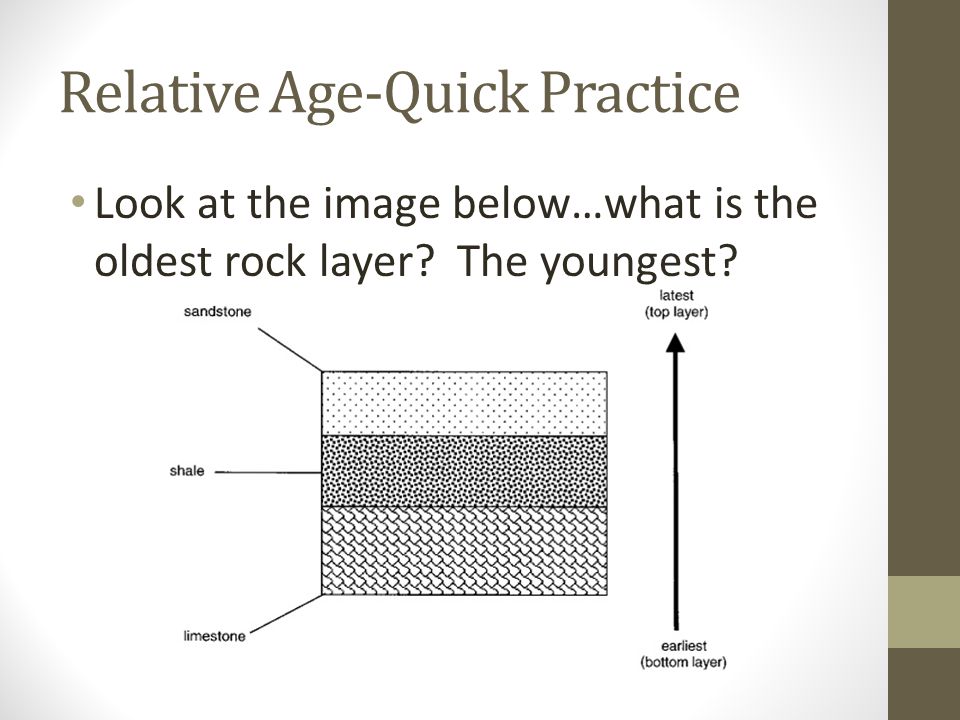 Relative Age-Quick Practice

• Look at the image below…what is the oldest rock layer? The youngest?

sandstone

shale

limestone

latest
(top layer)

earliest
(bottom layer)